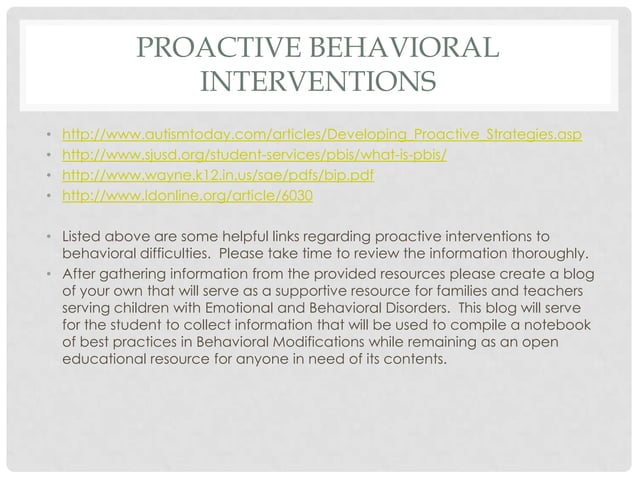 PROACTIVE BEHAVIORAL INTERVENTIONS

• http://www.autismtoday.com/articles/Developing_Proactive_Strategies.asp
• http://www.sjusd.org/student-services/pbis/what-is-pbis/
• http://www.wayne.k12.in.us/sae/pdfs/bip.pdf
• http://www.ldonline.org/article/6030

• Listed above are some helpful links regarding proactive interventions to behavioral difficulties. Please take time to review the information thoroughly.
• After gathering information from the provided resources please create a blog of your own that will serve as a supportive resource for families and teachers serving children with Emotional and Behavioral Disorders. This blog will serve for the student to collect information that will be used to compile a notebook of best practices in Behavioral Modifications while remaining as an open educational resource for anyone in need of its contents.